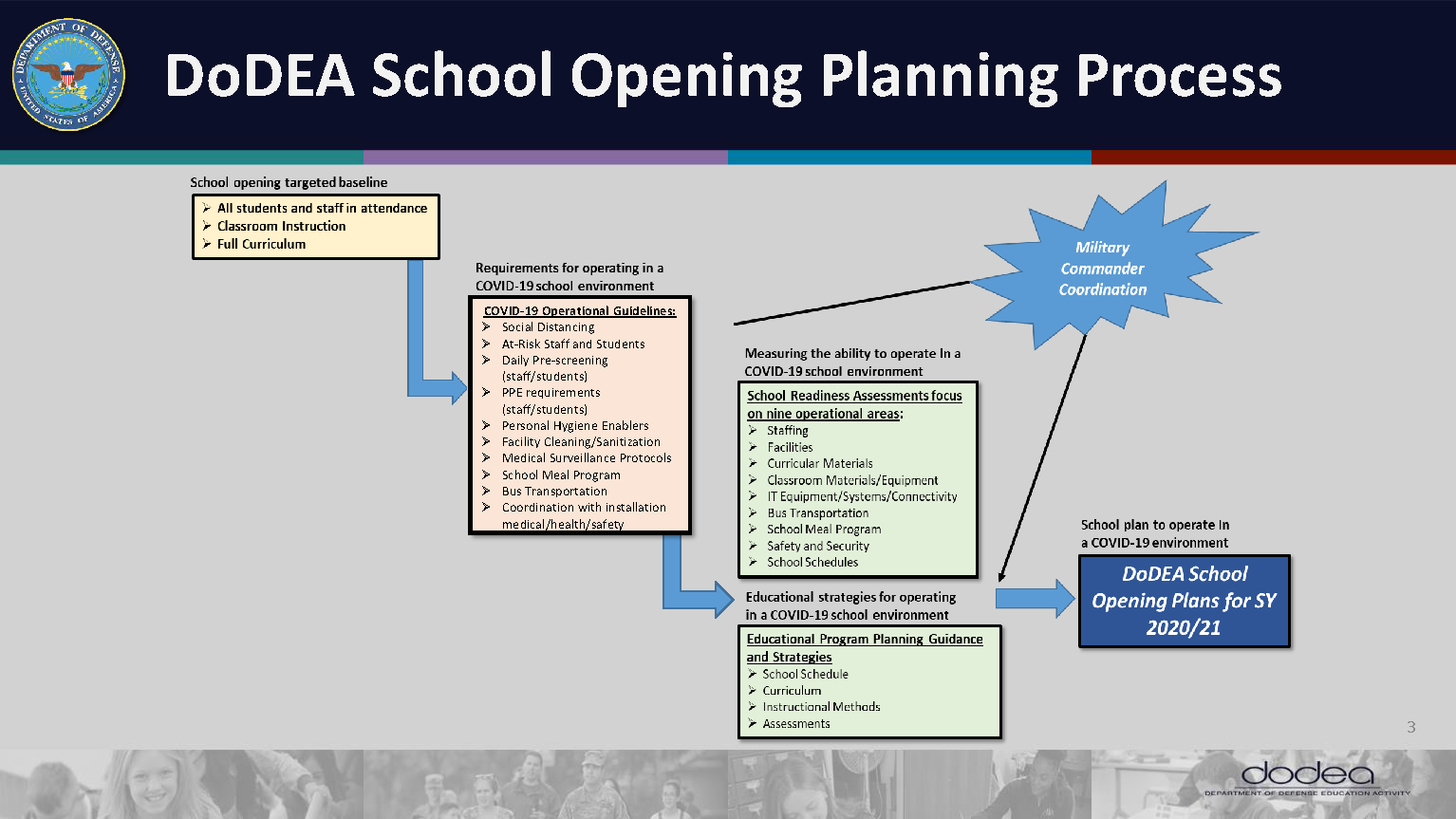 DEPARTMENT OF DEFENSE UNITED STATES OF AMERICA

DoDEA School Opening Planning Process

School opening targeted baseline

➢ All students and staff in attendance
➢ Classroom Instruction
➢ Full Curriculum

Requirements for operating in a COVID-19 school environment

COVID-19 Operational Guidelines:
➢ Social Distancing
➢ At-Risk Staff and Students
➢ Daily Pre-screening (staff/students)
➢ PPE requirements (staff/students)
➢ Personal Hygiene Enablers
➢ Facility Cleaning/Sanitization
➢ Medical Surveillance Protocols
➢ School Meal Program
➢ Bus Transportation
➢ Coordination with installation medical/health/safety

Military Commander Coordination

Measuring the ability to operate In a COVID-19 school environment

School Readiness Assessments focus on nine operational areas:
➢ Staffing
➢ Facilities
➢ Curricular Materials
➢ Classroom Materials/Equipment
➢ IT Equipment/Systems/Connectivity
➢ Bus Transportation
➢ School Meal Program
➢ Safety and Security
➢ School Schedules

Educational strategies for operating in a COVID-19 school environment

Educational Program Planning Guidance and Strategies
➢ School Schedule
➢ Curriculum
➢ Instructional Methods
➢ Assessments

School plan to operate In a COVID-19 environment

DoDEA School Opening Plans for SY 2020/21

3

dodea
DEPARTMENT OF DEFENSE EDUCATION ACTIVITY